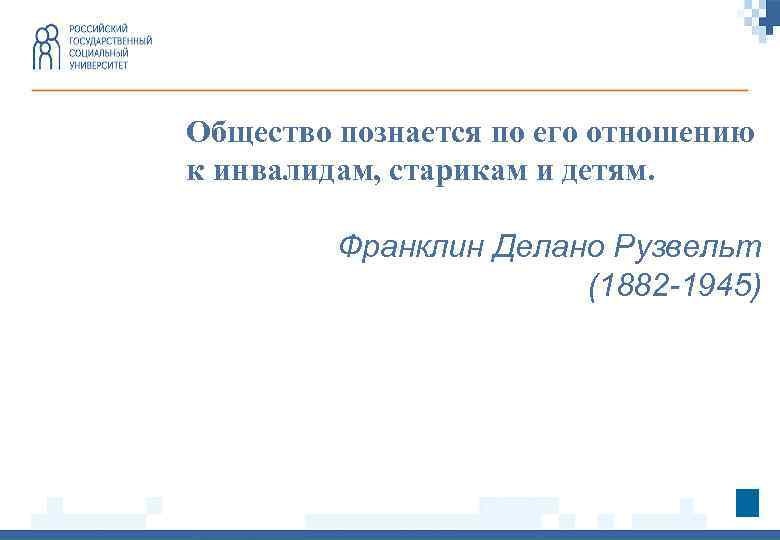 РОССИЙСКИЙ
ГОСУДАРСТВЕННЫЙ
СОЦИАЛЬНЫЙ
УНИВЕРСИТЕТ

Общество познается по его отношению к инвалидам, старикам и детям.

Франклин Делано Рузвельт
(1882-1945)